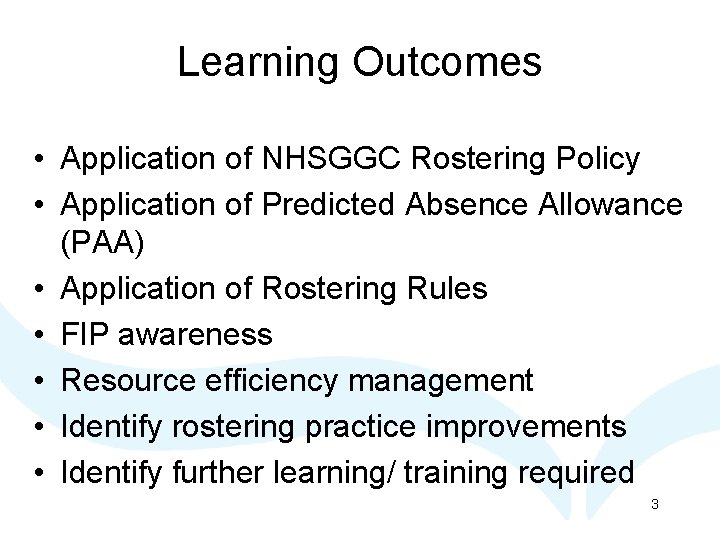 Learning Outcomes

• Application of NHSGGC Rostering Policy
• Application of Predicted Absence Allowance (PAA)
• Application of Rostering Rules
• FIP awareness
• Resource efficiency management
• Identify rostering practice improvements
• Identify further learning/ training required

3